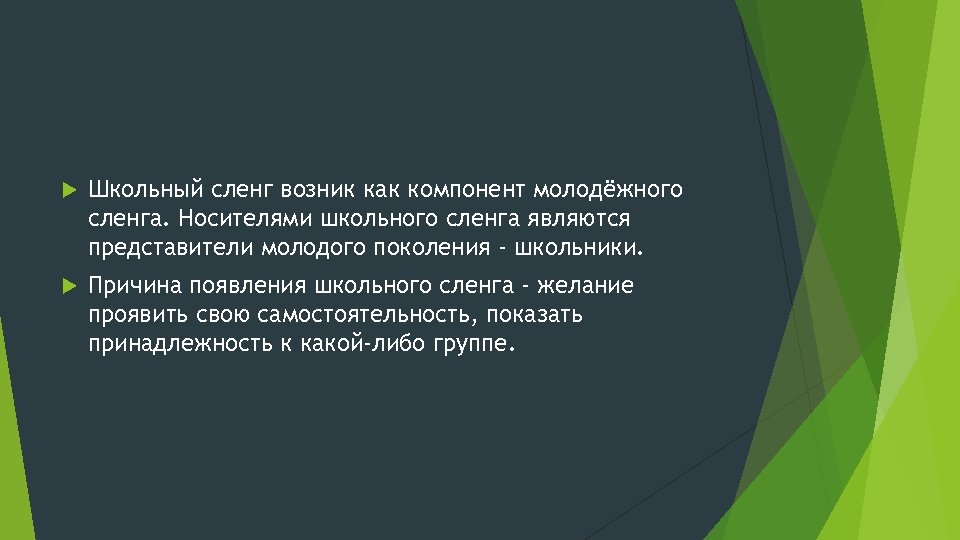 Школьный сленг возник как компонент молодёжного сленга. Носителями школьного сленга являются представители молодого поколения - школьники.

Причина появления школьного сленга - желание проявить свою самостоятельность, показать принадлежность к какой-либо группе.